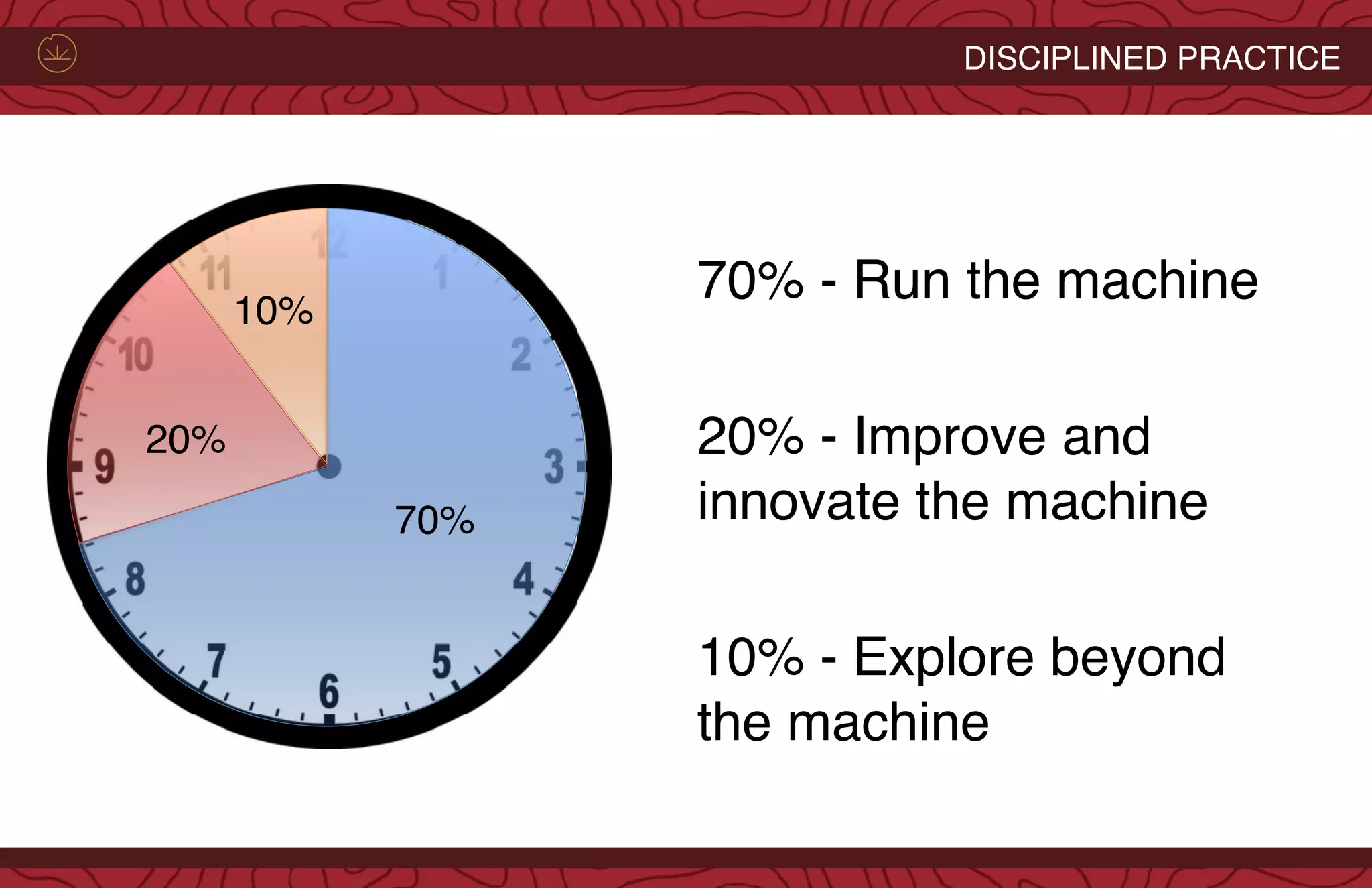 DISCIPLINED PRACTICE

12
1
2
3
4
5
6
7
8
9
10
11

10%
20%
70%

70% - Run the machine

20% - Improve and innovate the machine

10% - Explore beyond the machine